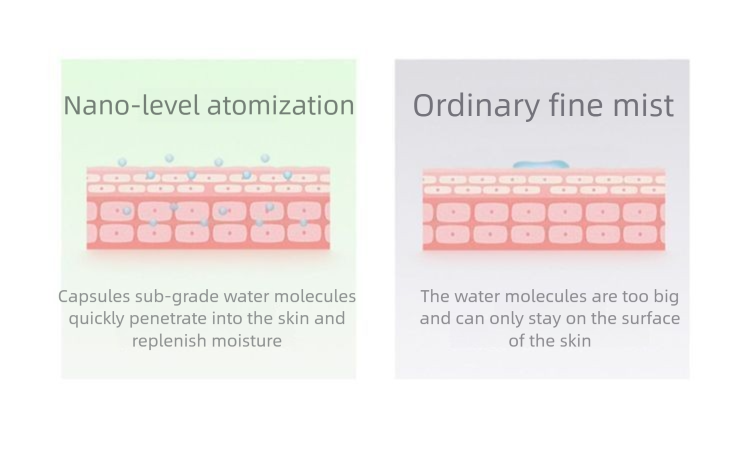 Nano-level atomization

Capsules sub-grade water molecules quickly penetrate into the skin and replenish moisture

Ordinary fine mist

The water molecules are too big and can only stay on the surface of the skin